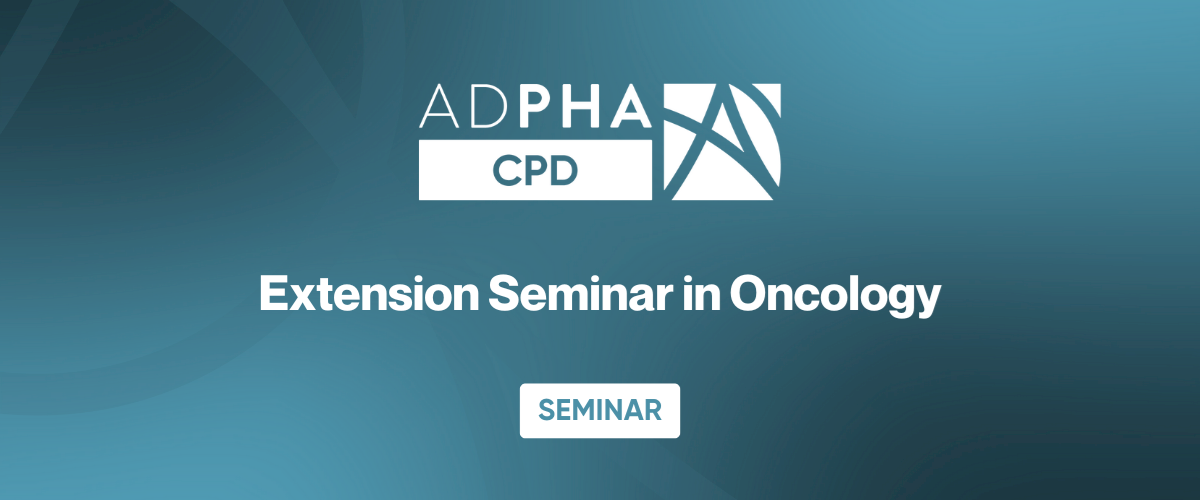 ADPHA
CPD

Extension Seminar in Oncology

SEMINAR